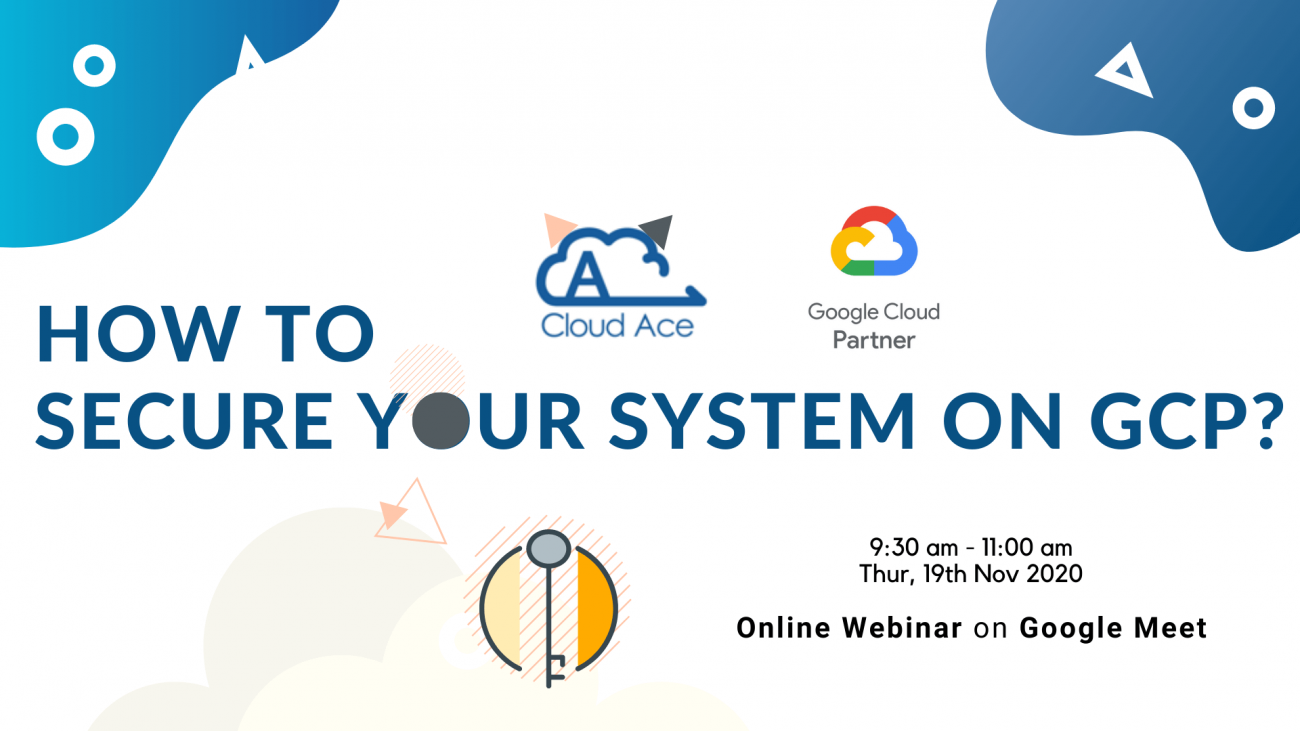 A
Cloud Ace

Google Cloud
Partner

HOW TO
SECURE YOUR SYSTEM ON GCP?

9:30 am - 11:00 am
Thur, 19th Nov 2020

Online Webinar on Google Meet